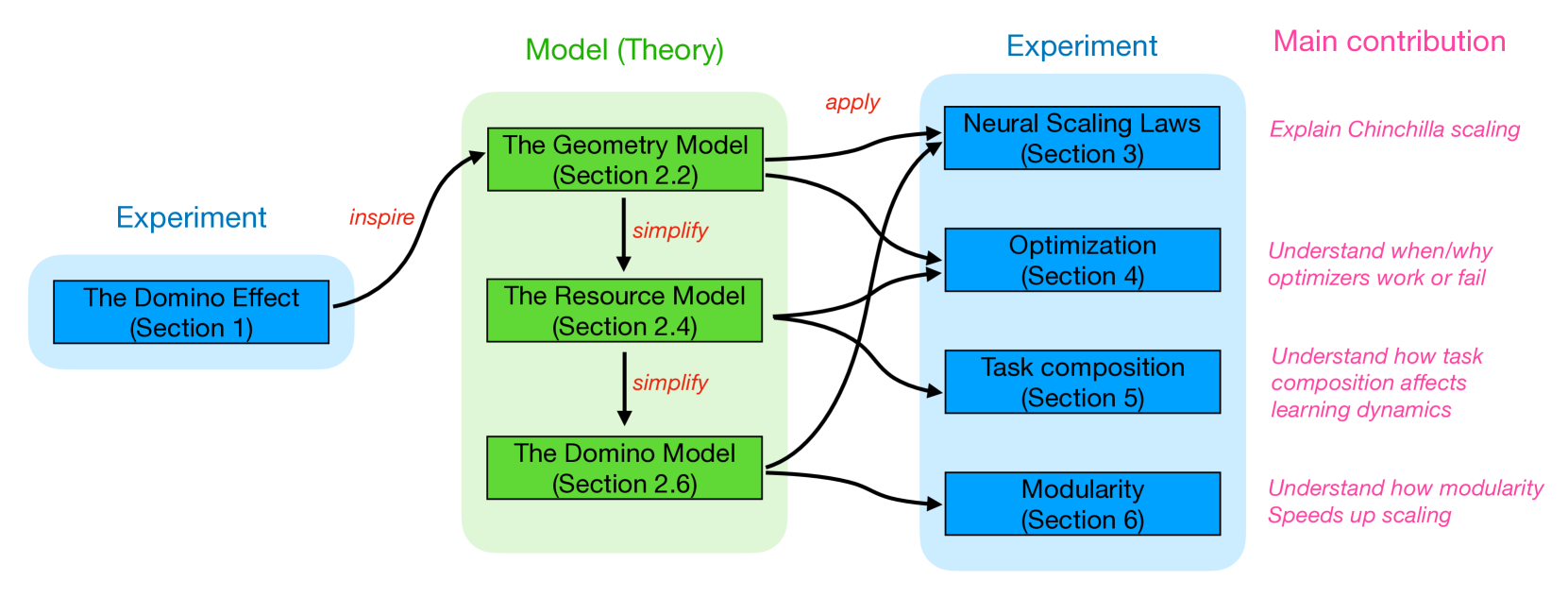 Experiment

The Domino Effect
(Section 1)

inspire

Model (Theory)

The Geometry Model
(Section 2.2)

simplify

The Resource Model
(Section 2.4)

simplify

The Domino Model
(Section 2.6)

apply

Experiment

Neural Scaling Laws
(Section 3)

Optimization
(Section 4)

Task composition
(Section 5)

Modularity
(Section 6)

Main contribution

Explain Chinchilla scaling

Understand when/why optimizers work or fail

Understand how task composition affects learning dynamics

Understand how modularity Speeds up scaling